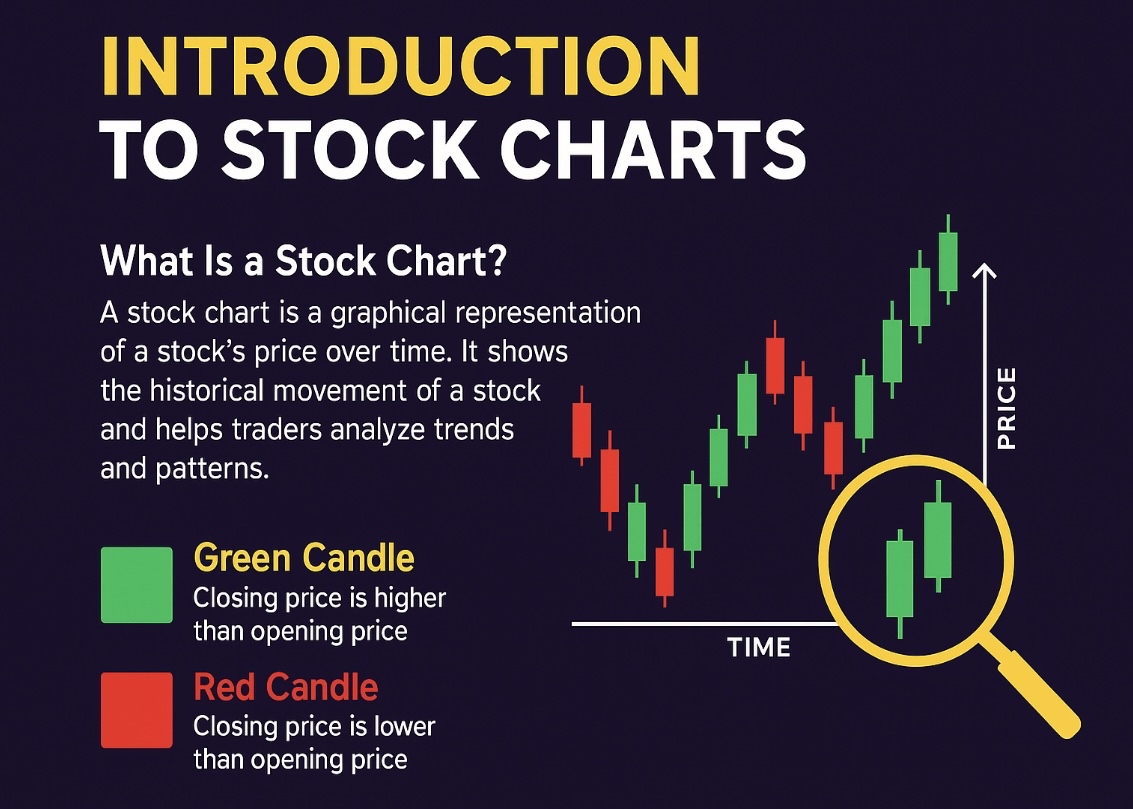 INTRODUCTION
TO STOCK CHARTS

What Is a Stock Chart?

A stock chart is a graphical representation of a stock's price over time. It shows the historical movement of a stock and helps traders analyze trends and patterns.

Green Candle
Closing price is higher than opening price

Red Candle
Closing price is lower than opening price

PRICE

TIME